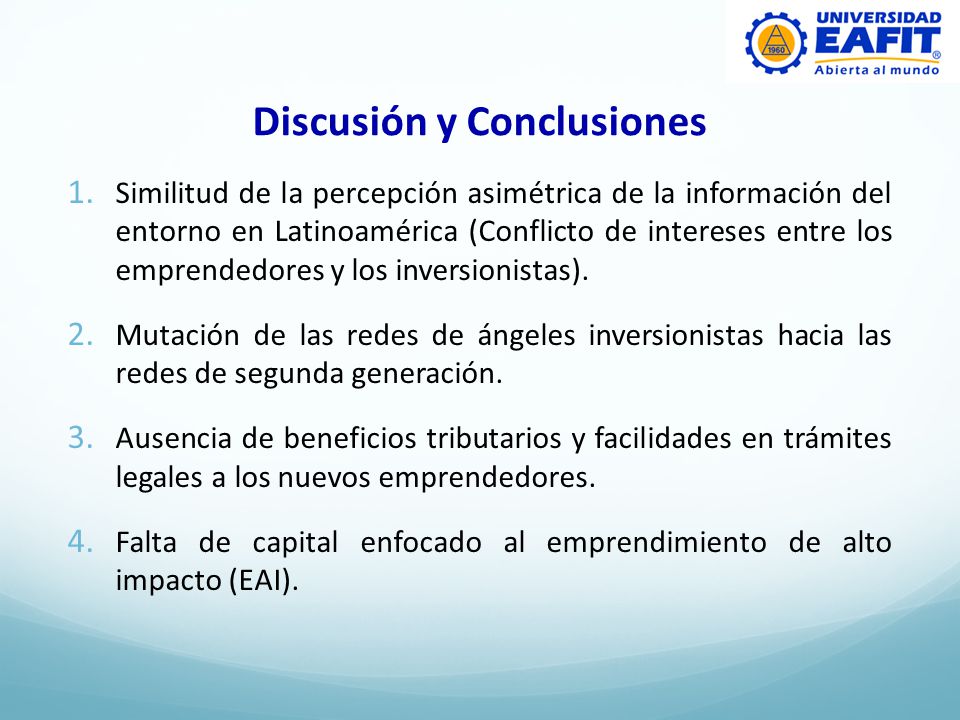 1960
UNIVERSIDAD
EAFIT®
Abierta al mundo

Discusión y Conclusiones

1. Similitud de la percepción asimétrica de la información del entorno en Latinoamérica (Conflicto de intereses entre los emprendedores y los inversionistas).

2. Mutación de las redes de ángeles inversionistas hacia las redes de segunda generación.

3. Ausencia de beneficios tributarios y facilidades en trámites legales a los nuevos emprendedores.

4. Falta de capital enfocado al emprendimiento de alto impacto (EAI).